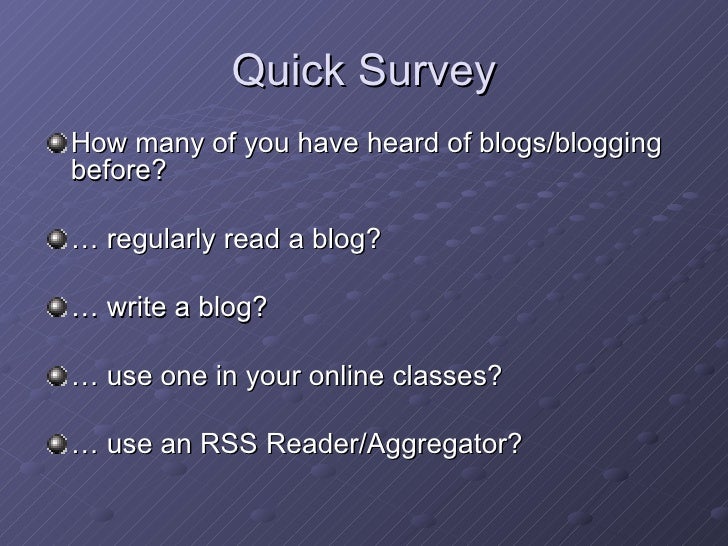 Quick Survey

How many of you have heard of blogs/blogging before?

… regularly read a blog?

… write a blog?

… use one in your online classes?

… use an RSS Reader/Aggregator?